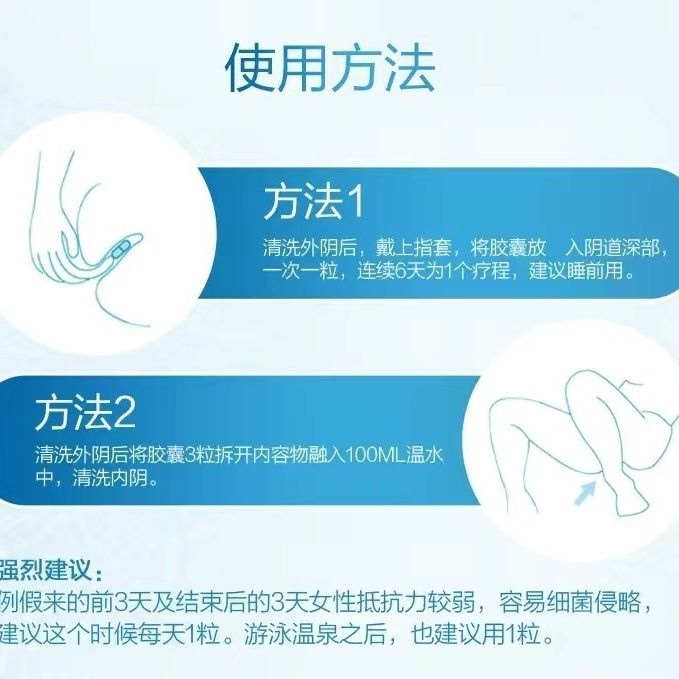 使用方法

方法1

清洗外阴后，戴上指套，将胶囊放 入阴道深部，一次一粒，连续6天为1个疗程，建议睡前用。

方法2

清洗外阴后将胶囊3粒拆开内容物融入100ML温水中，清洗内阴。

强烈建议：
例假来的前3天及结束后的3天女性抵抗力较弱，容易细菌侵略，建议这个时候每天1粒。游泳温泉之后，也建议用1粒。